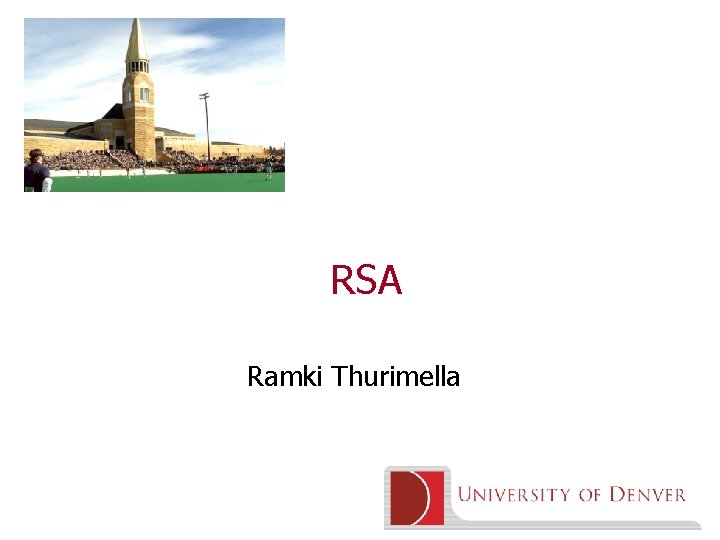 RSA

Ramki Thurimella

UNIVERSITY OF DENVER